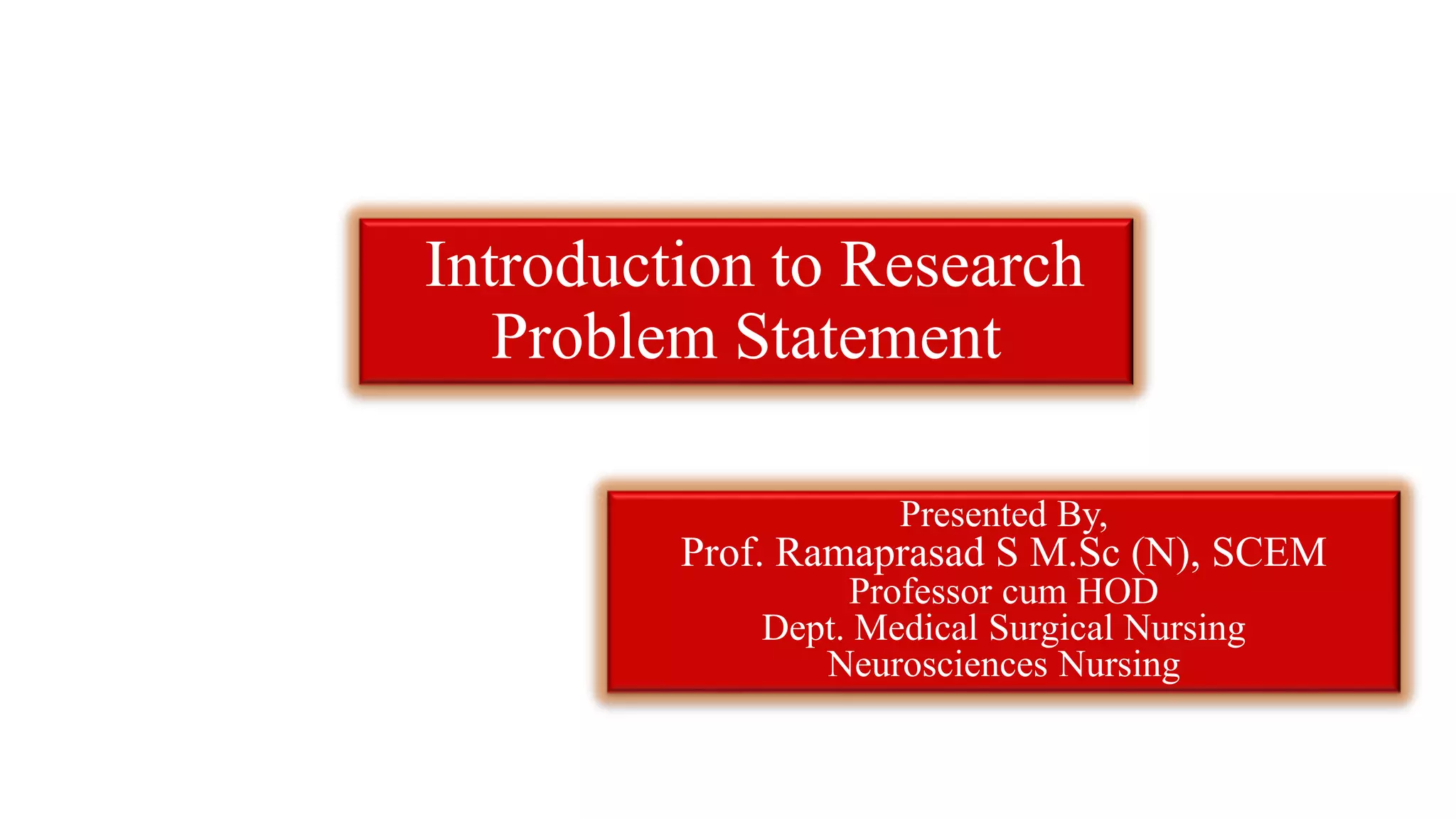 Introduction to Research Problem Statement

Presented By,
Prof. Ramaprasad S M.Sc (N), SCEM
Professor cum HOD
Dept. Medical Surgical Nursing
Neurosciences Nursing